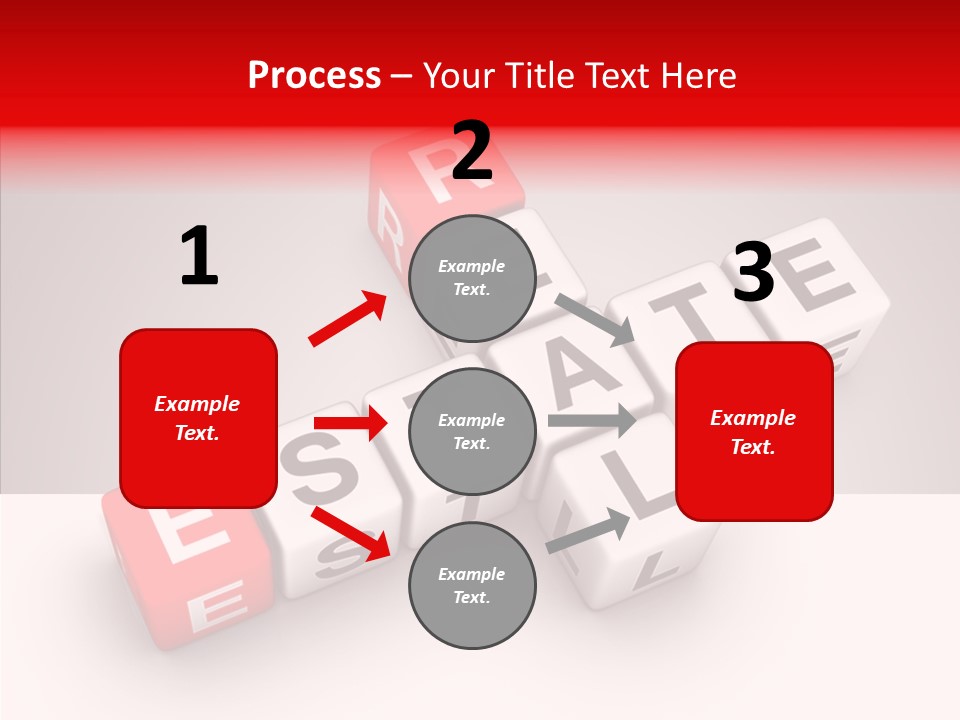 Process – Your Title Text Here

1

Example Text.

2

Example Text.

Example Text.

Example Text.

3

Example Text.